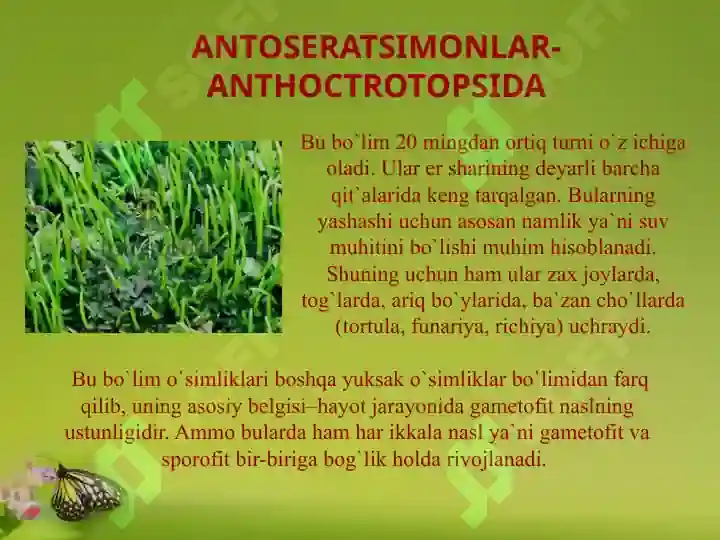 ANTOSERATSIMONLAR-ANTHOCTROTOPSIDA

Bu bo`lim 20 mingdan ortiq turni o`z ichiga oladi. Ular er sharining deyarli barcha qit`alarida keng tarqalgan. Bularning yashashi uchun asosan namlik ya`ni suv muhitini bo`lishi muhim hisoblanadi. Shuning uchun ham ular zax joylarda, tog`larda, ariq bo`ylarida, ba`zan cho`llarda (tortula, funariya, richiya) uchraydi.

Bu bo`lim o`simliklari boshqa yuksak o`simliklar bo`limidan farq qilib, uning asosiy belgisi–hayot jarayonida gametofit naslning ustunligidir. Ammo bularda ham har ikkala nasl ya`ni gametofit va sporofit bir-biriga bog`lik holda rivojlanadi.